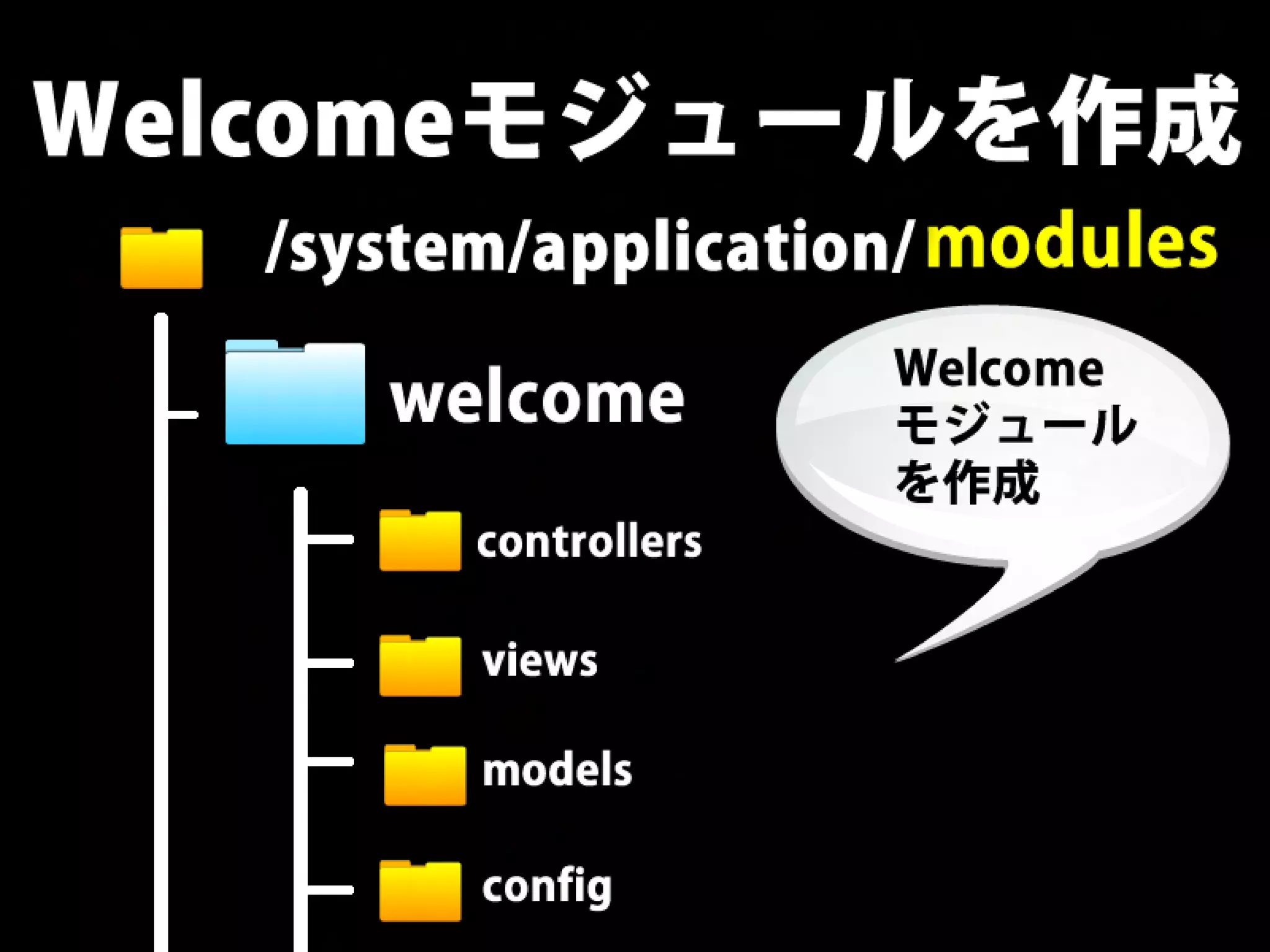 Welcomeモジュールを作成

/system/application/modules

welcome

Welcome
モジュール
を作成

controllers

views

models

config